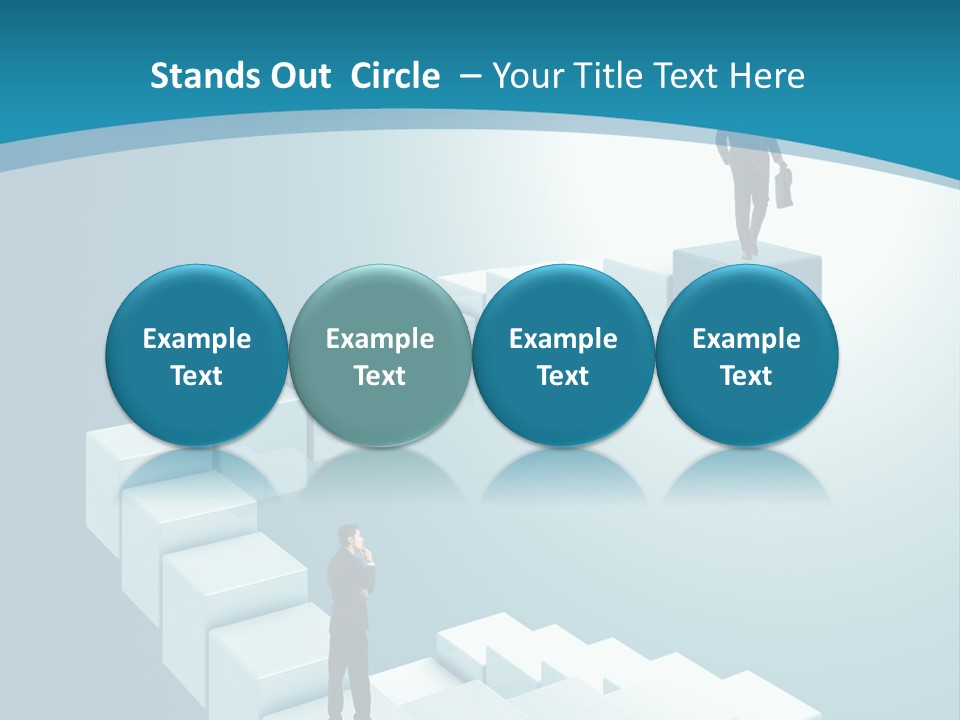 Stands Out Circle – Your Title Text Here

Example Text

Example Text

Example Text

Example Text